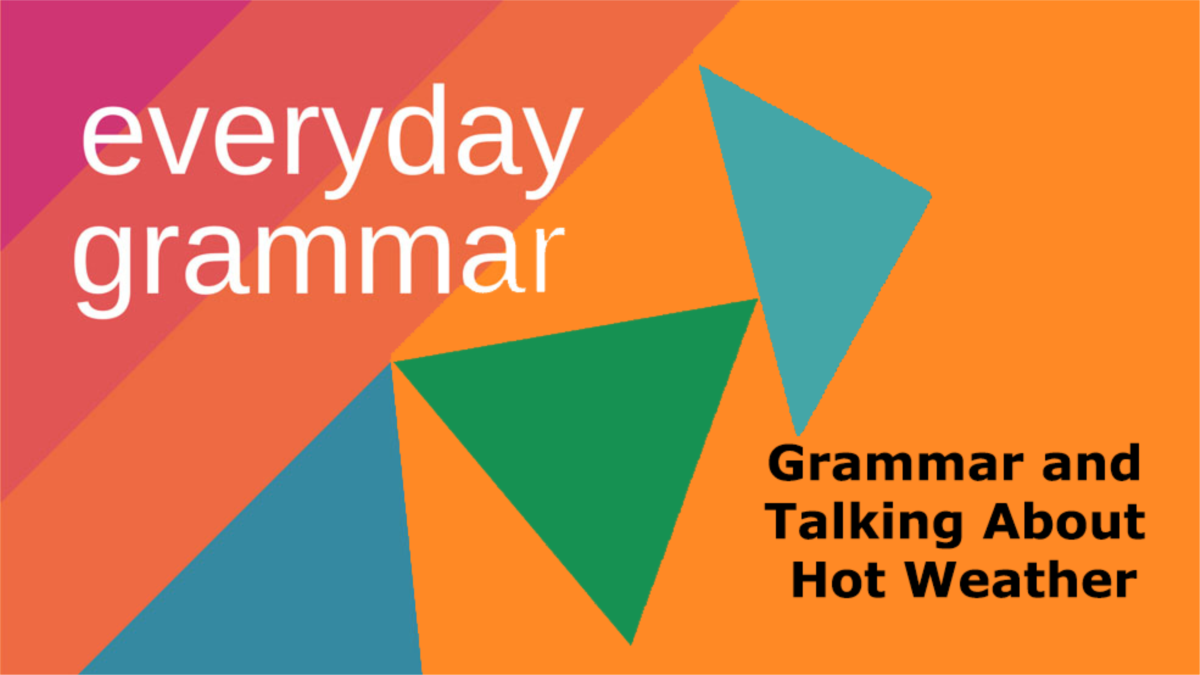 everyday
grammar

Grammar and
Talking About
Hot Weather